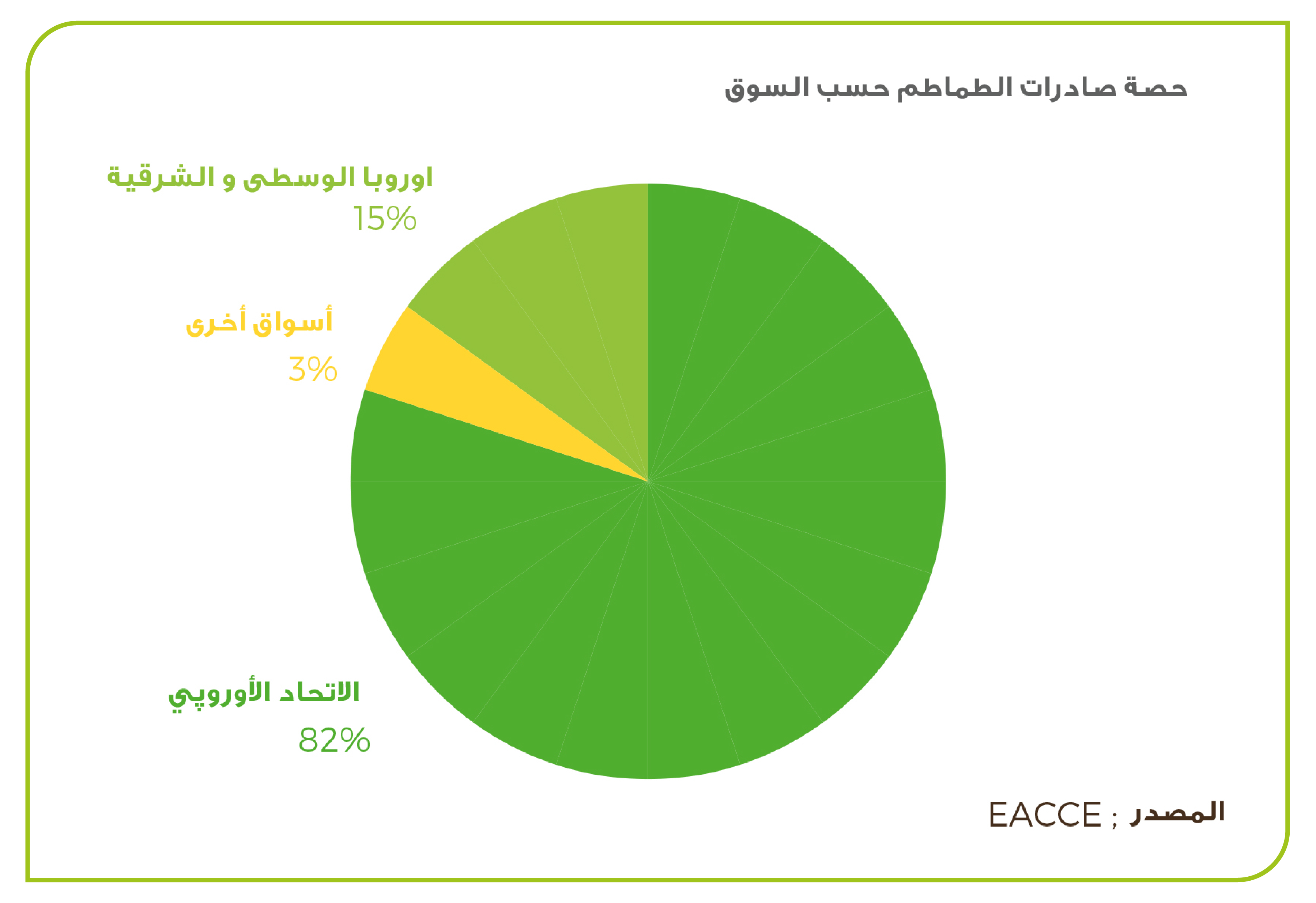 حصة صادرات الطماطم حسب السوق

اوروبا الوسطى و الشرقية
15%

أسواق أخرى
3%

الاتحاد الأوروپي
82%

المصدر ; EACCE